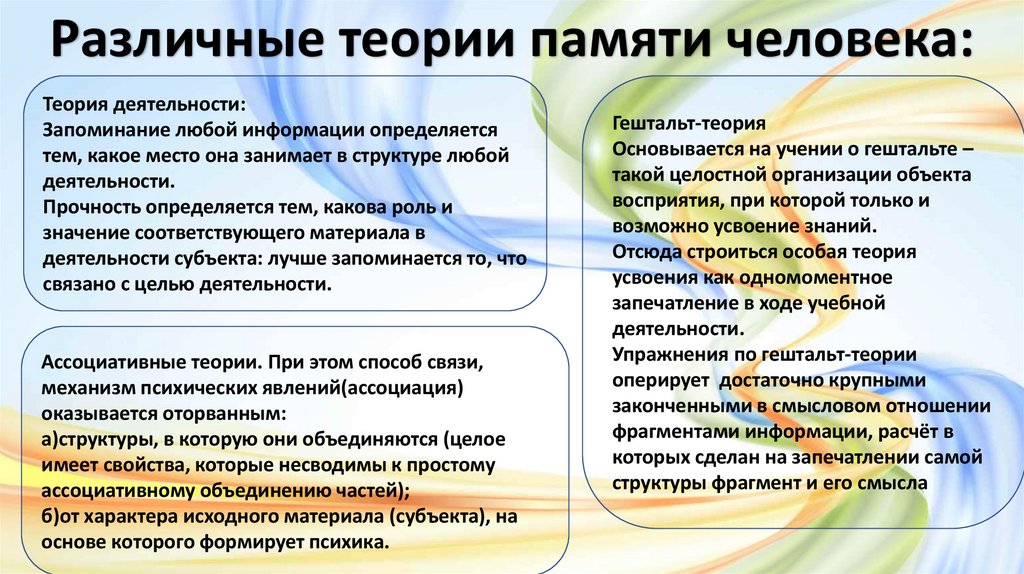 Различные теории памяти человека:

Теория деятельности:
Запоминание любой информации определяется тем, какое место она занимает в структуре любой деятельности.
Прочность определяется тем, какова роль и значение соответствующего материала в деятельности субъекта: лучше запоминается то, что связано с целью деятельности.

Ассоциативные теории. При этом способ связи, механизм психических явлений(ассоциация) оказывается оторванным:
а)структуры, в которую они объединяются (целое имеет свойства, которые несводимы к простому ассоциативному объединению частей);
б)от характера исходного материала (субъекта), на основе которого формирует психика.

Гештальт-теория
Основывается на учении о гештальте – такой целостной организации объекта восприятия, при которой только и возможно усвоение знаний.
Отсюда строиться особая теория усвоения как одномоментное запечатление в ходе учебной деятельности.
Упражнения по гештальт-теории оперирует достаточно крупными законченными в смысловом отношении фрагментами информации, расчёт в которых сделан на запечатлении самой структуры фрагмент и его смысла